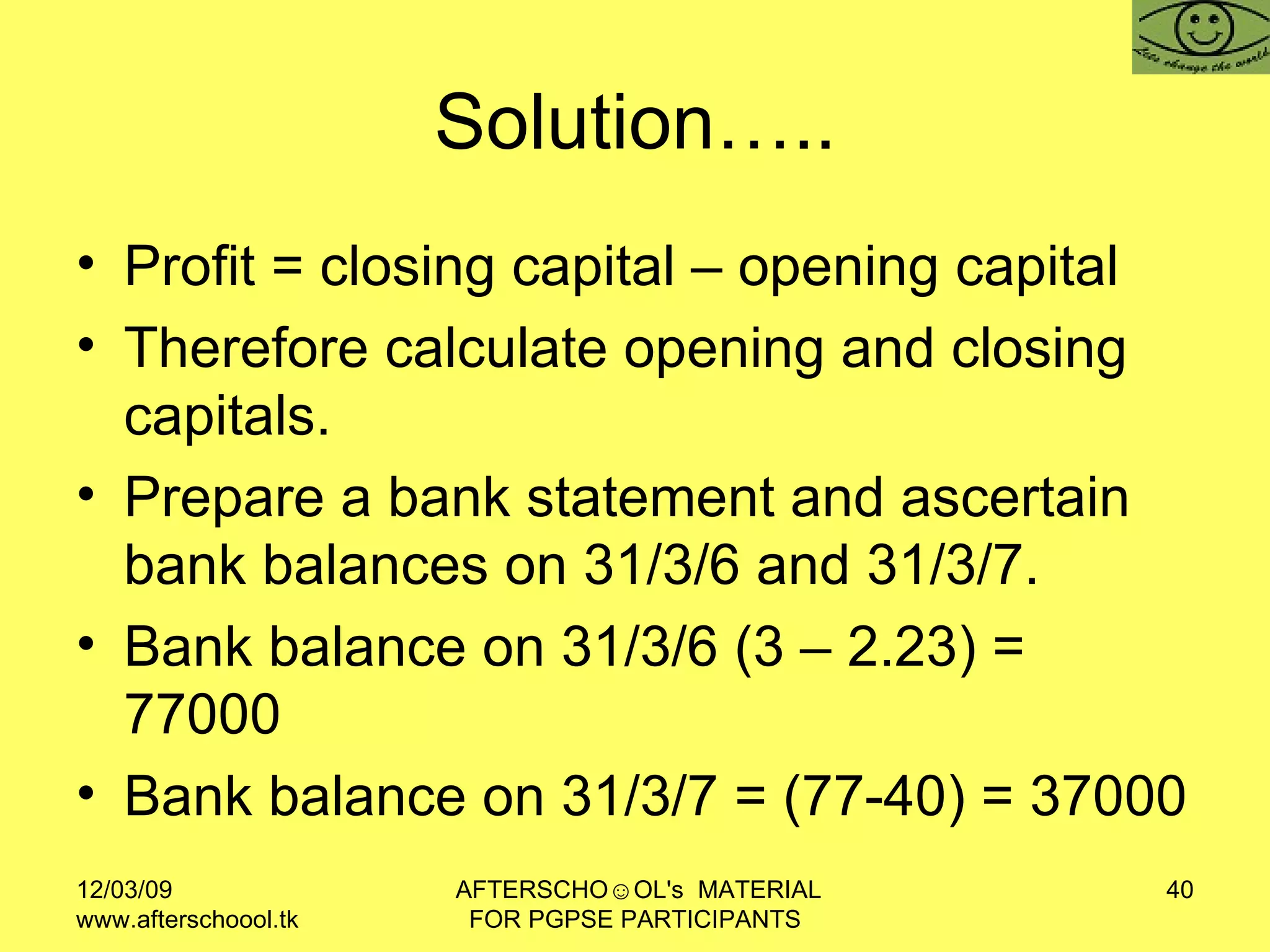 Lets change the world

Solution…..

• Profit = closing capital – opening capital
• Therefore calculate opening and closing capitals.
• Prepare a bank statement and ascertain bank balances on 31/3/6 and 31/3/7.
• Bank balance on 31/3/6 (3 – 2.23) = 77000
• Bank balance on 31/3/7 = (77-40) = 37000

12/03/09
www.afterschoool.tk

AFTERSCHO☺OL's MATERIAL FOR PGPSE PARTICIPANTS

40